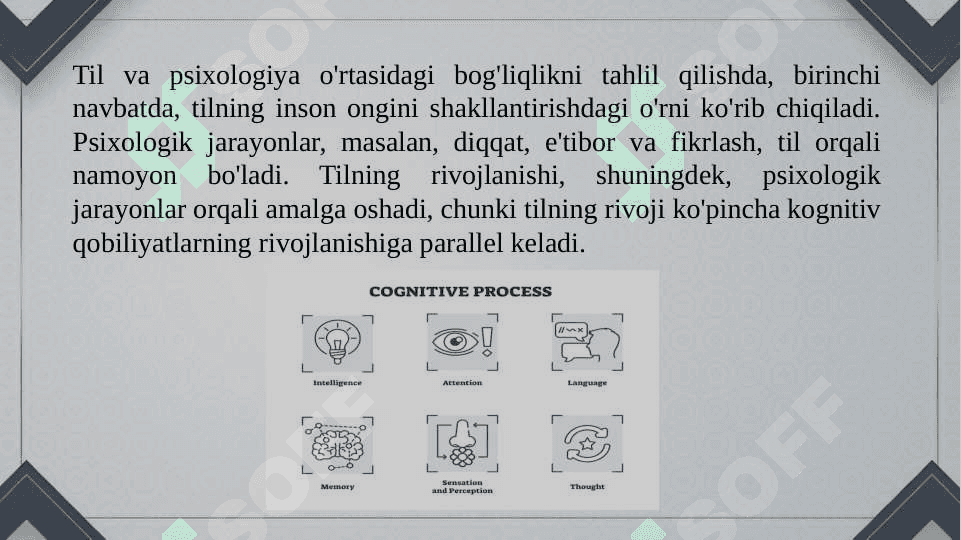 Til va psixologiya o'rtasidagi bog'liqlikni tahlil qilishda, birinchi navbatda, tilning inson ongini shakllantirishdagi o'rni ko'rib chiqiladi. Psixologik jarayonlar, masalan, diqqat, e'tibor va fikrlash, til orqali namoyon bo'ladi. Tilning rivojlanishi, shuningdek, psixologik jarayonlar orqali amalga oshadi, chunki tilning rivoji ko'pincha kognitiv qobiliyatlarning rivojlanishiga parallel keladi.

COGNITIVE PROCESS

Intelligence

Attention

Language

Memory

Sensation and Perception

Thought

SOFF